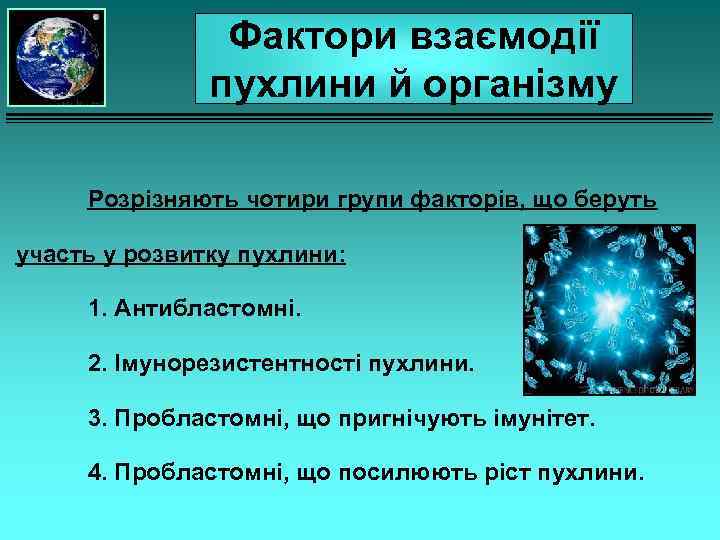 Фактори взаємодії пухлини й організму

Розрізняють чотири групи факторів, що беруть участь у розвитку пухлини:

1. Антибластомні.

2. Імунорезистентності пухлини.

3. Пробластомні, що пригнічують імунітет.

4. Пробластомні, що посилюють ріст пухлини.